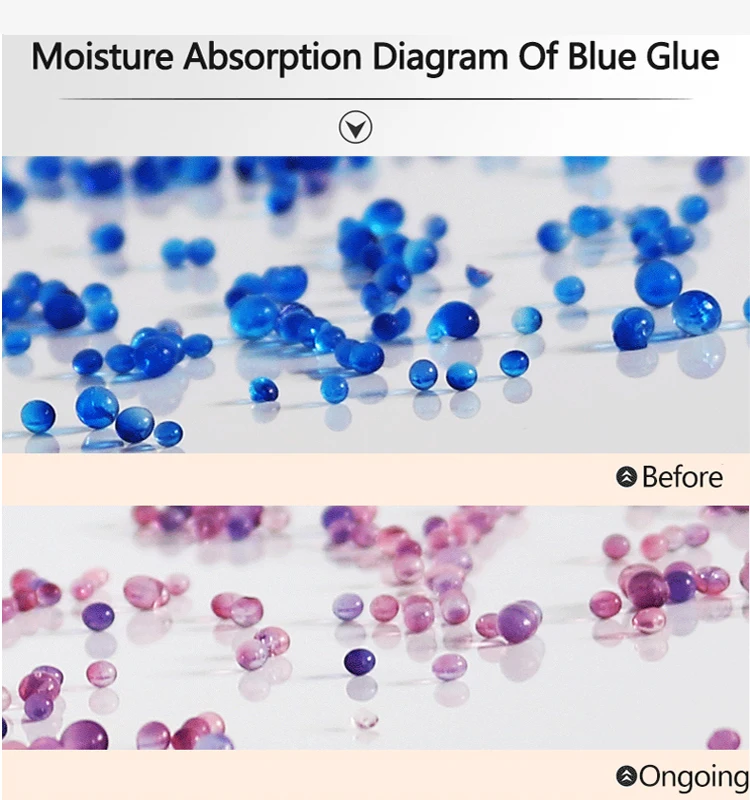 Moisture Absorption Diagram Of Blue Glue

Before

Ongoing